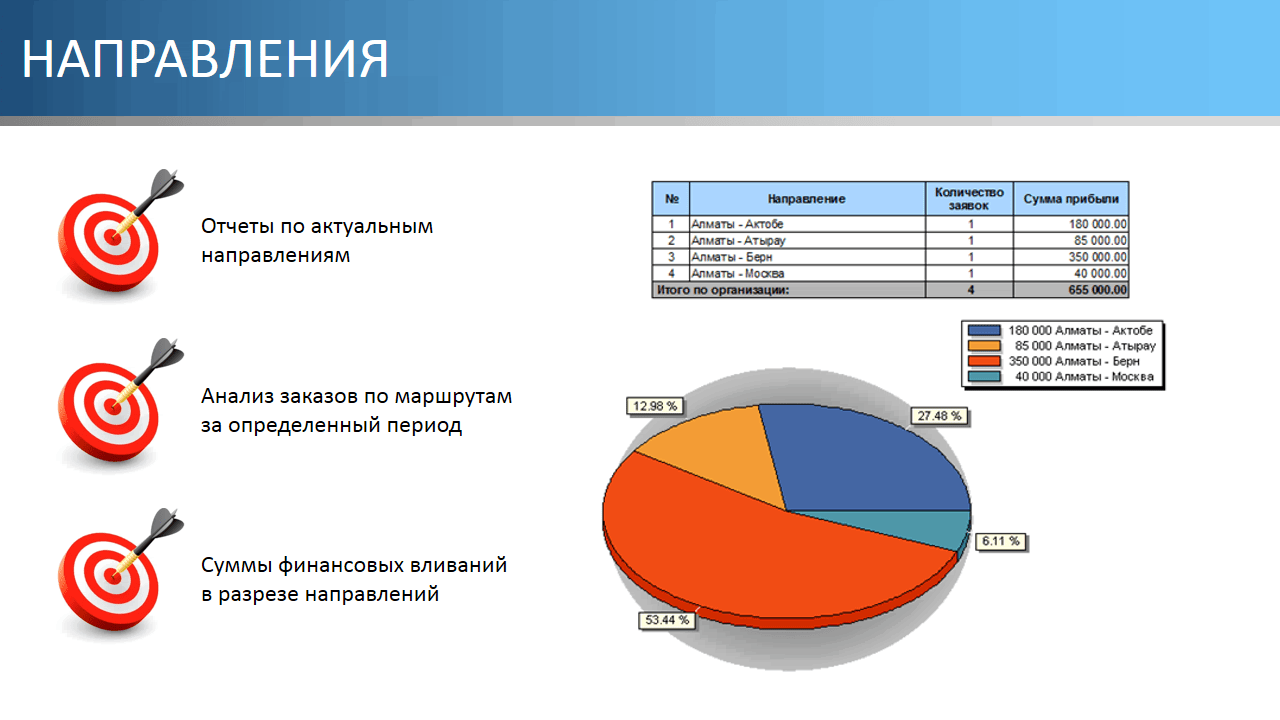 НАПРАВЛЕНИЯ

Отчеты по актуальным направлениям

Анализ заказов по маршрутам за определенный период

Суммы финансовых вливаний в разрезе направлений

| № | Направление | Количество заявок | Сумма прибыли |
|---|---|---|---|
| 1 | Алматы - Актобе | 1 | 180 000.00 |
| 2 | Алматы - Атырау | 1 | 85 000.00 |
| 3 | Алматы - Берн | 1 | 350 000.00 |
| 4 | Алматы - Москва | 1 | 40 000.00 |
| Итого по организации: | | 4 | 655 000.00 |

180 000 Алматы - Актобе
85 000 Алматы - Атырау
350 000 Алматы - Берн
40 000 Алматы - Москва

12.98 %
27.48 %
6.11 %
53.44 %